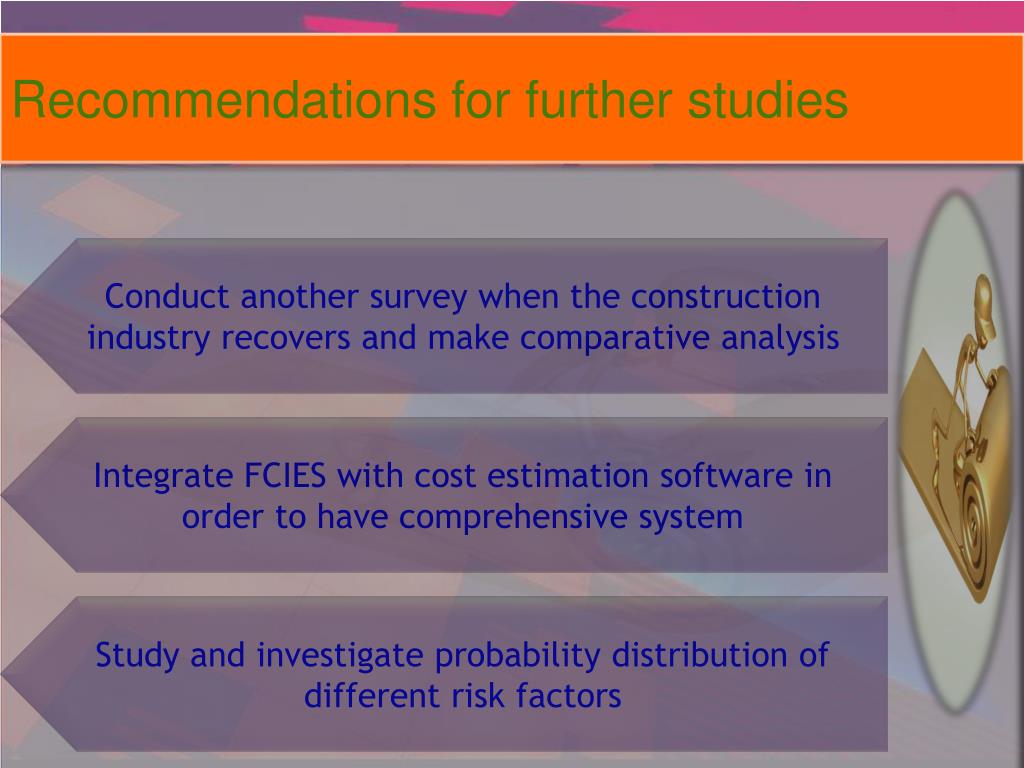 Recommendations for further studies

Conduct another survey when the construction industry recovers and make comparative analysis

Integrate FCIES with cost estimation software in order to have comprehensive system

Study and investigate probability distribution of different risk factors